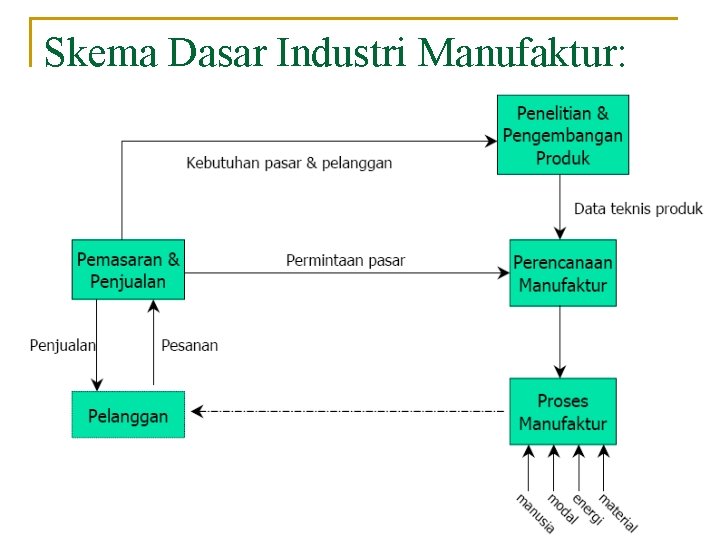 Skema Dasar Industri Manufaktur:

Penelitian & Pengembangan Produk

Kebutuhan pasar & pelanggan

Data teknis produk

Pemasaran & Penjualan

Permintaan pasar

Perencanaan Manufaktur

Penjualan

Pesanan

Pelanggan

Proses Manufaktur

manusia

modal

energi

material